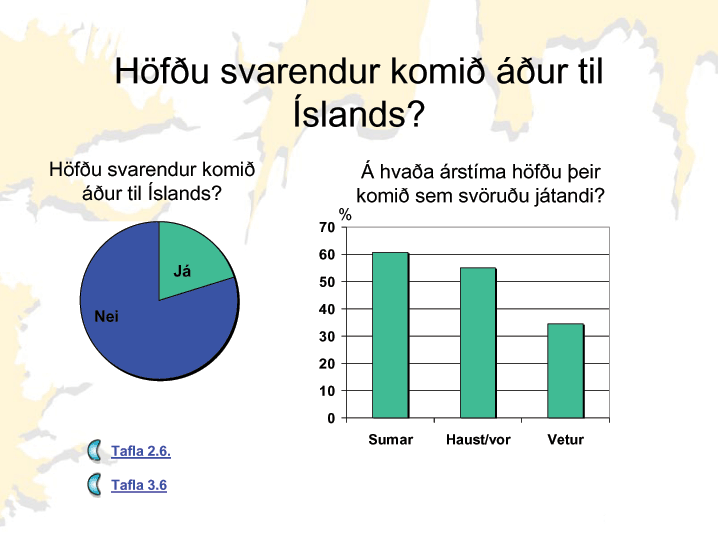 Höfðu svarendur komið áður til Íslands?

Höfðu svarendur komið áður til Íslands?

Já

Nei

Á hvaða árstíma höfðu þeir komið sem svöruðu játandi?

%

70
60
50
40
30
20
10
0

Sumar
Haust/vor
Vetur

Tafla 2.6.

Tafla 3.6